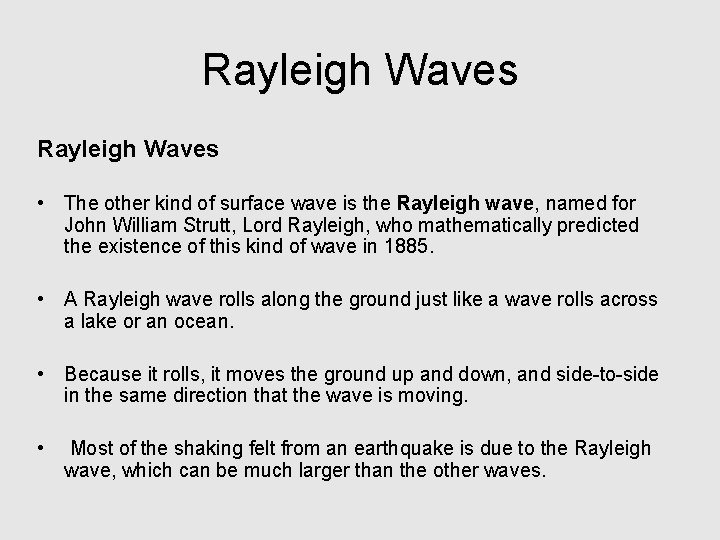 Rayleigh Waves

Rayleigh Waves

• The other kind of surface wave is the Rayleigh wave, named for John William Strutt, Lord Rayleigh, who mathematically predicted the existence of this kind of wave in 1885.

• A Rayleigh wave rolls along the ground just like a wave rolls across a lake or an ocean.

• Because it rolls, it moves the ground up and down, and side-to-side in the same direction that the wave is moving.

• Most of the shaking felt from an earthquake is due to the Rayleigh wave, which can be much larger than the other waves.